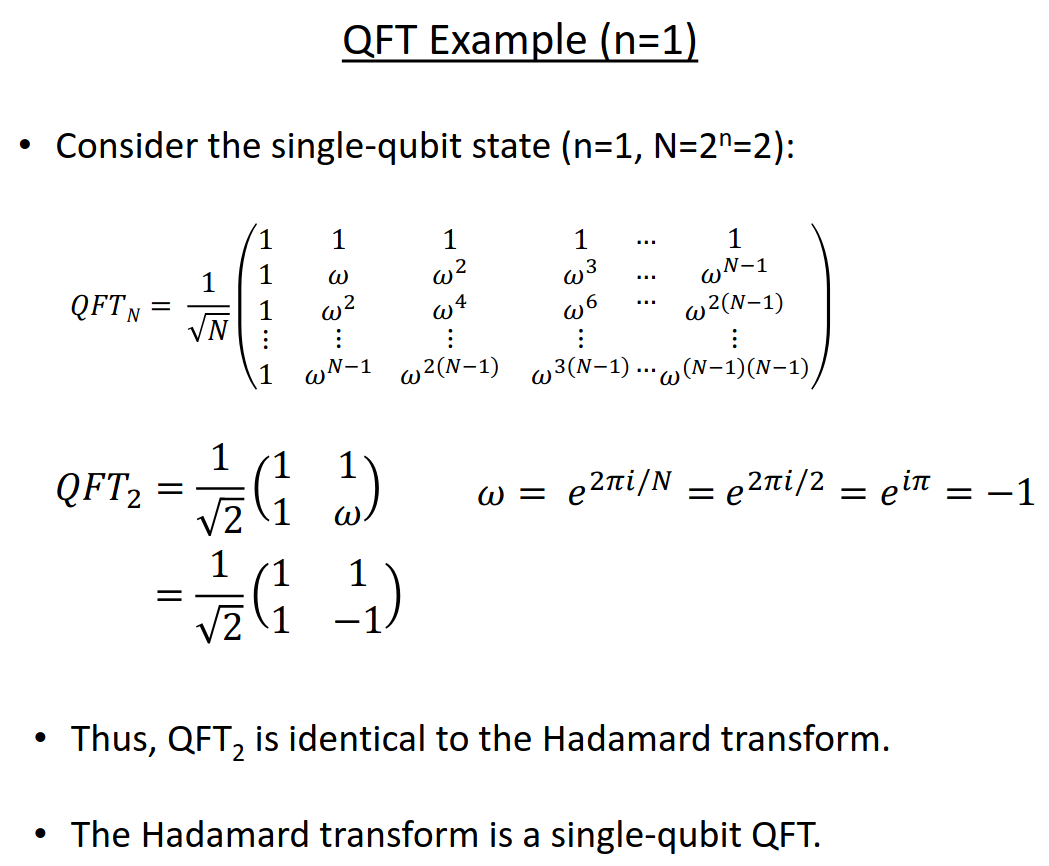 QFT Example (n=1)

• Consider the single-qubit state (n=1, N=$2^n$=2):

$QFT_N = \frac{1}{\sqrt{N}} \begin{pmatrix} 1 & 1 & 1 & 1 & \cdots & 1 \\ 1 & \omega & \omega^2 & \omega^3 & \cdots & \omega^{N-1} \\ 1 & \omega^2 & \omega^4 & \omega^6 & \cdots & \omega^{2(N-1)} \\ \vdots & \vdots & \vdots & \vdots & & \vdots \\ 1 & \omega^{N-1} & \omega^{2(N-1)} & \omega^{3(N-1)} & \cdots & \omega^{(N-1)(N-1)} \end{pmatrix}$

$QFT_2 = \frac{1}{\sqrt{2}} \begin{pmatrix} 1 & 1 \\ 1 & \omega \end{pmatrix}$ $\omega = e^{2\pi i/N} = e^{2\pi i/2} = e^{i\pi} = -1$

$= \frac{1}{\sqrt{2}} \begin{pmatrix} 1 & 1 \\ 1 & -1 \end{pmatrix}$

• Thus, $QFT_2$ is identical to the Hadamard transform.

• The Hadamard transform is a single-qubit QFT.